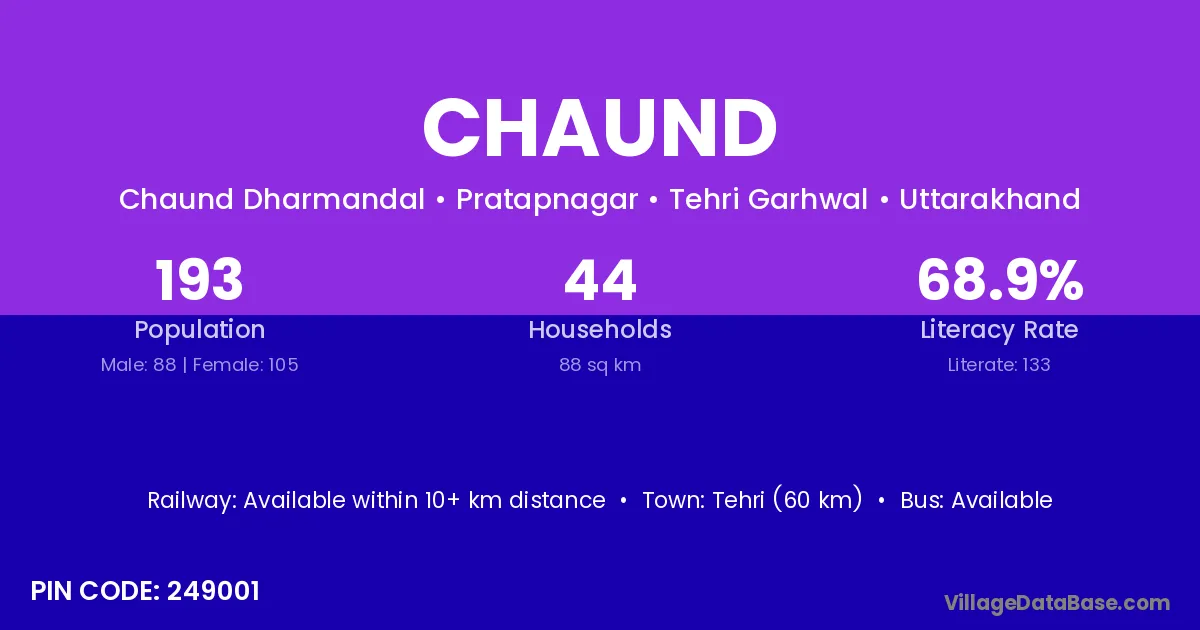 CHAUND

Chaund Dharmandal • Pratapnagar • Tehri Garhwal • Uttarakhand

193
Population
Male: 88 | Female: 105

44
Households
88 sq km

68.9%
Literacy Rate
Literate: 133

Railway: Available within 10+ km distance • Town: Tehri (60 km) • Bus: Available

PIN CODE: 249001

VillageDataBase.com